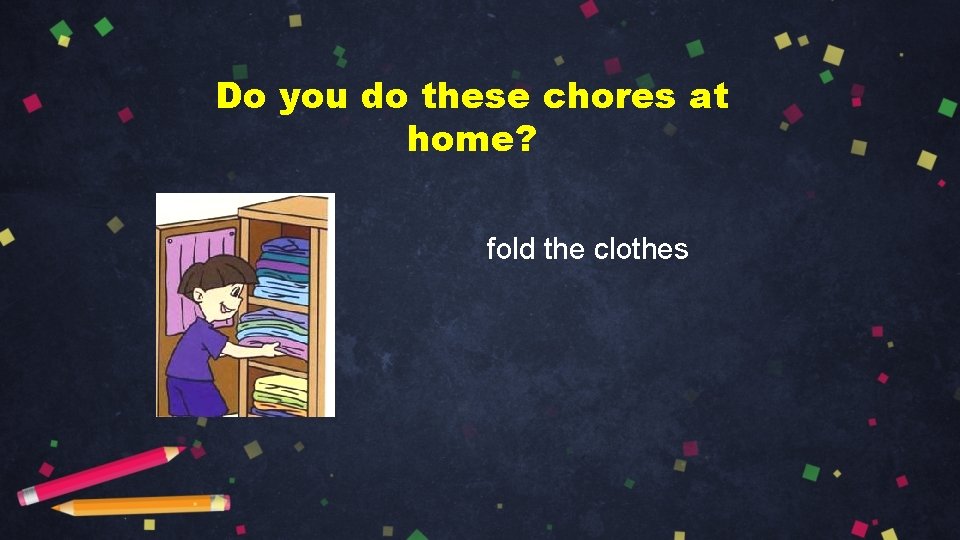 Do you do these chores at home?

fold the clothes